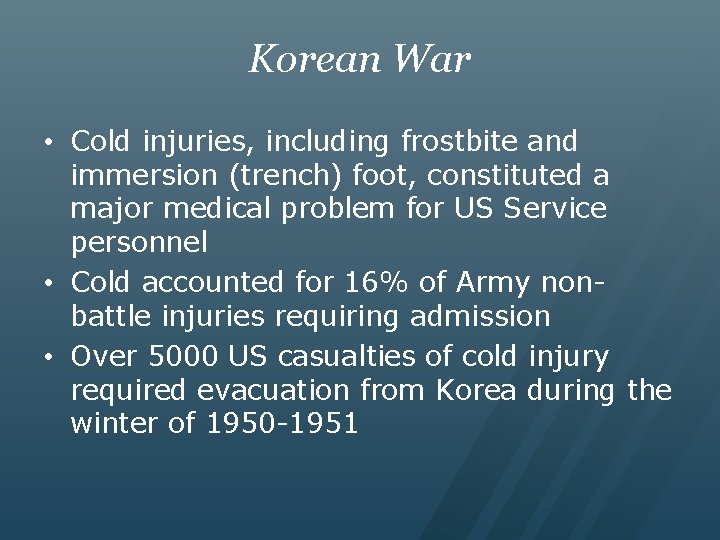 Korean War

• Cold injuries, including frostbite and immersion (trench) foot, constituted a major medical problem for US Service personnel

• Cold accounted for 16% of Army non-battle injuries requiring admission

• Over 5000 US casualties of cold injury required evacuation from Korea during the winter of 1950-1951